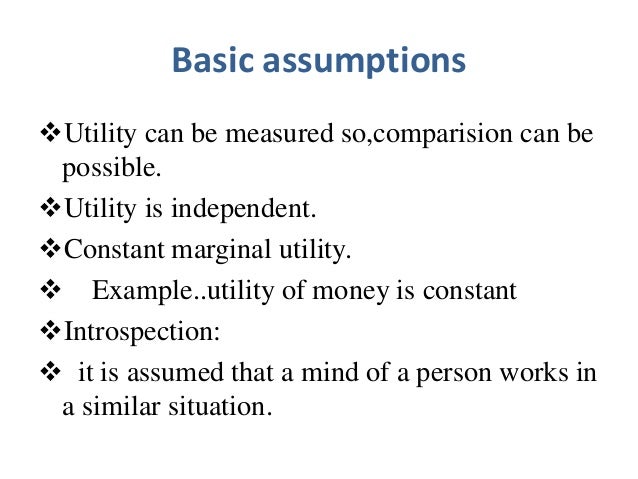 Basic assumptions

❖Utility can be measured so,comparision can be possible.

❖Utility is independent.

❖Constant marginal utility.

❖ Example..utility of money is constant

❖Introspection:

❖ it is assumed that a mind of a person works in a similar situation.